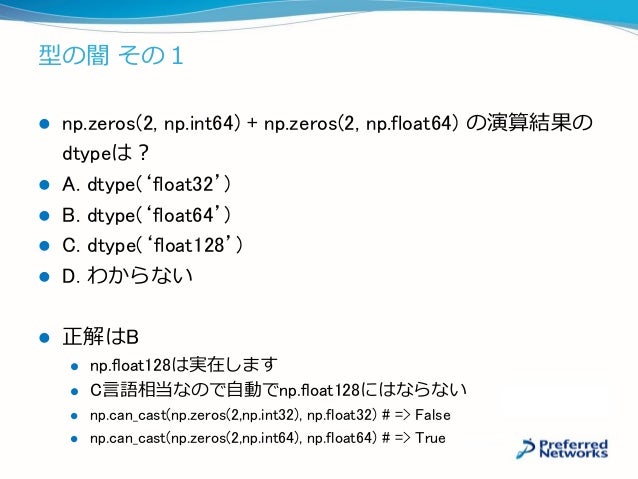 型の闇 その１

- np.zeros(2, np.int64) + np.zeros(2, np.float64) の演算結果のdtypeは？
- A. dtype(‘float32’)
- B. dtype(‘float64’)
- C. dtype(‘float128’)
- D. わからない

- 正解はB
  - np.float128は実在します
  - C言語相当なので自動でnp.float128にはならない
  - np.can_cast(np.zeros(2,np.int32), np.float32) # => False
  - np.can_cast(np.zeros(2,np.int64), np.float64) # => True

Preferred Networks